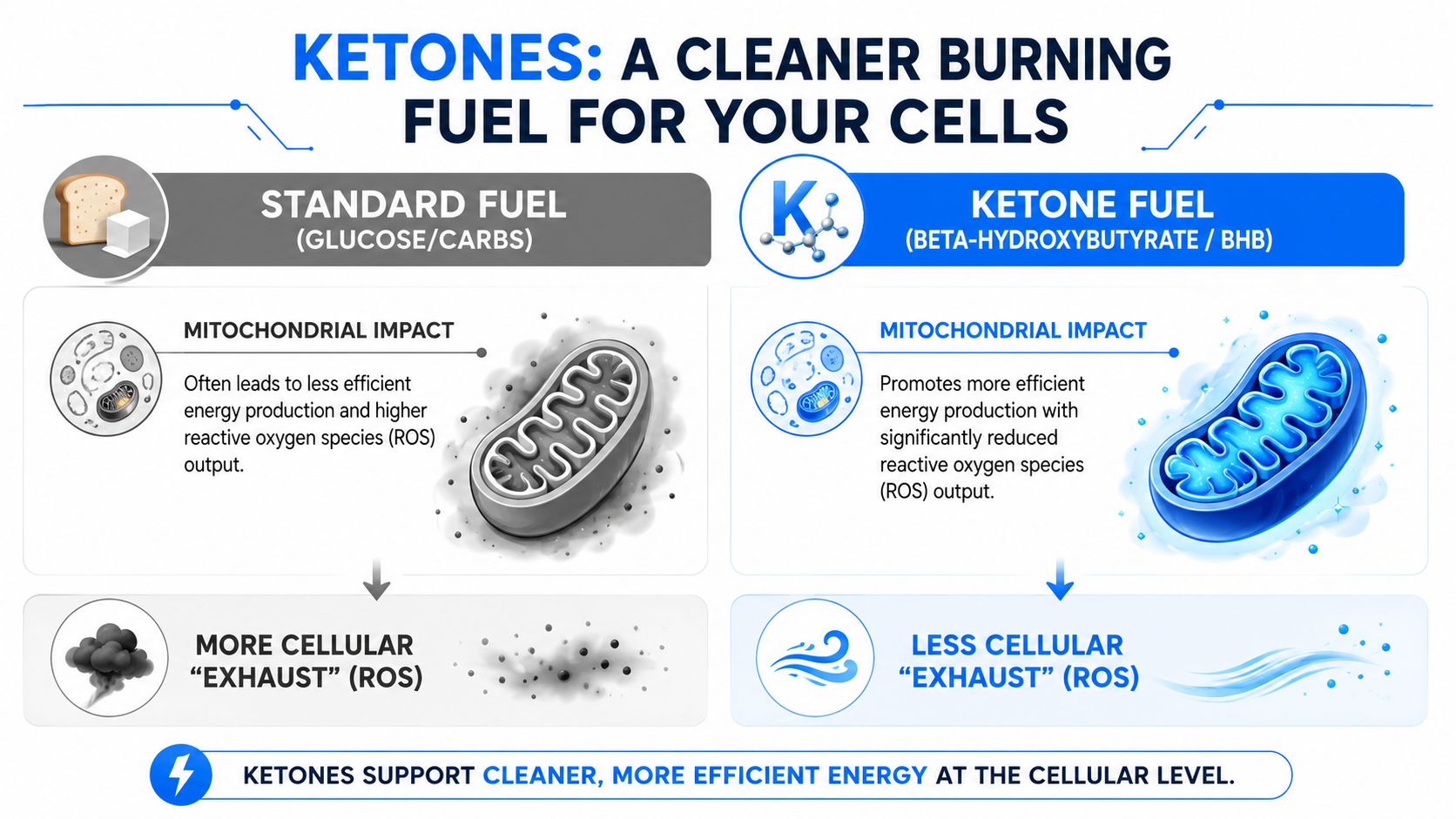 KETONES: A CLEANER BURNING FUEL FOR YOUR CELLS

STANDARD FUEL
(GLUCOSE/CARBS)

MITOCHONDRIAL IMPACT

Often leads to less efficient energy production and higher reactive oxygen species (ROS) output.

MORE CELLULAR "EXHAUST" (ROS)

K

KETONE FUEL
(BETA-HYDROXYBUTYRATE / BHB)

MITOCHONDRIAL IMPACT

Promotes more efficient energy production with significantly reduced reactive oxygen species (ROS) output.

LESS CELLULAR "EXHAUST" (ROS)

KETONES SUPPORT CLEANER, MORE EFFICIENT ENERGY AT THE CELLULAR LEVEL.